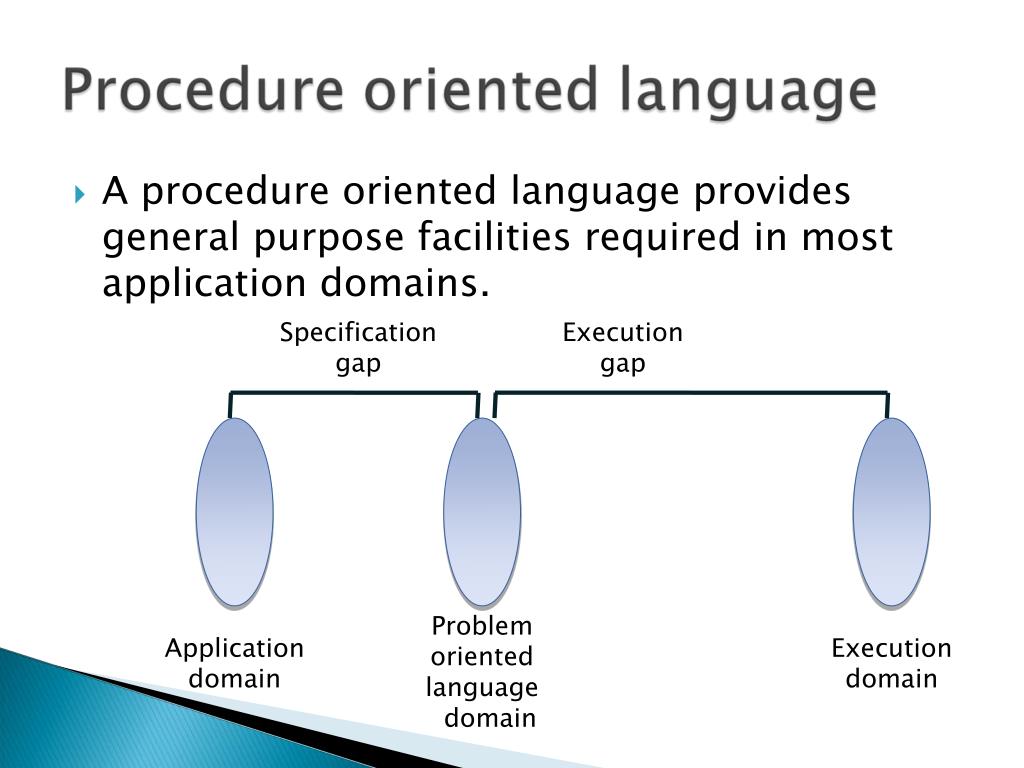 Procedure oriented language

A procedure oriented language provides general purpose facilities required in most application domains.

Specification gap

Execution gap

Application domain

Problem oriented language domain

Execution domain